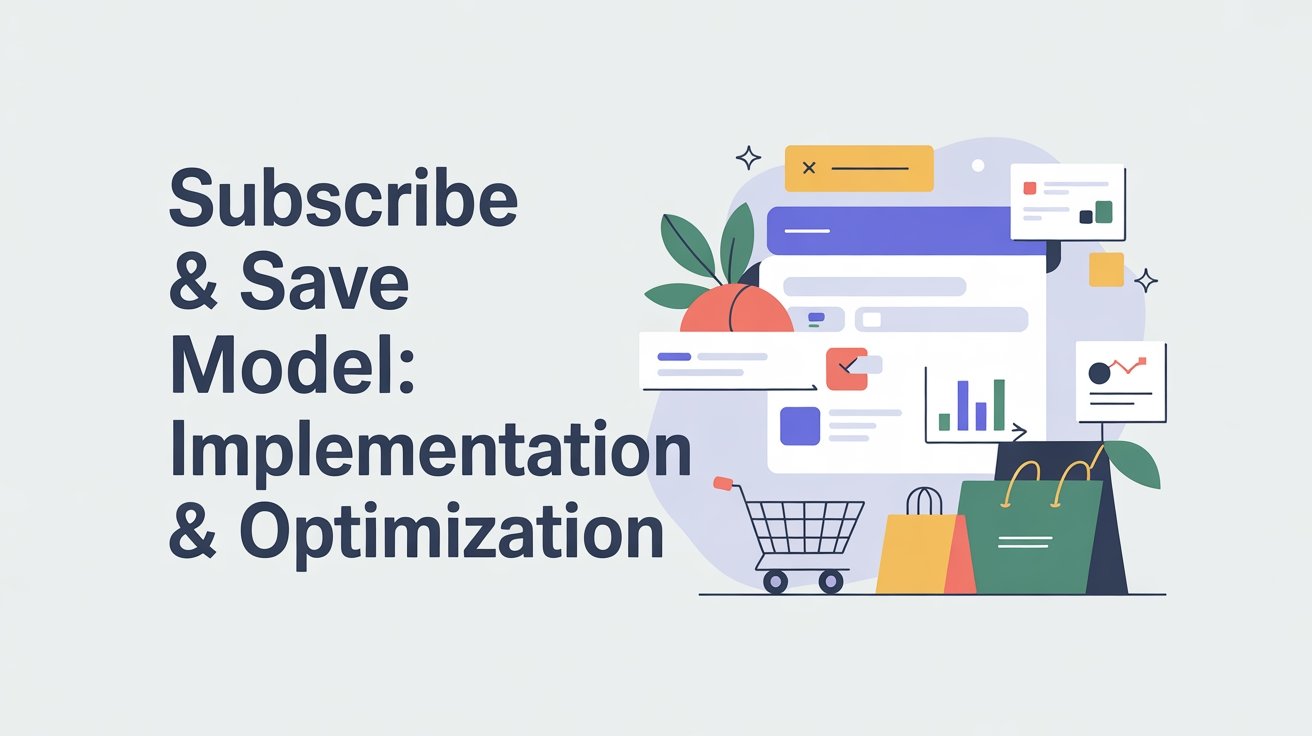 Subscribe & Save Model: Implementation & Optimization